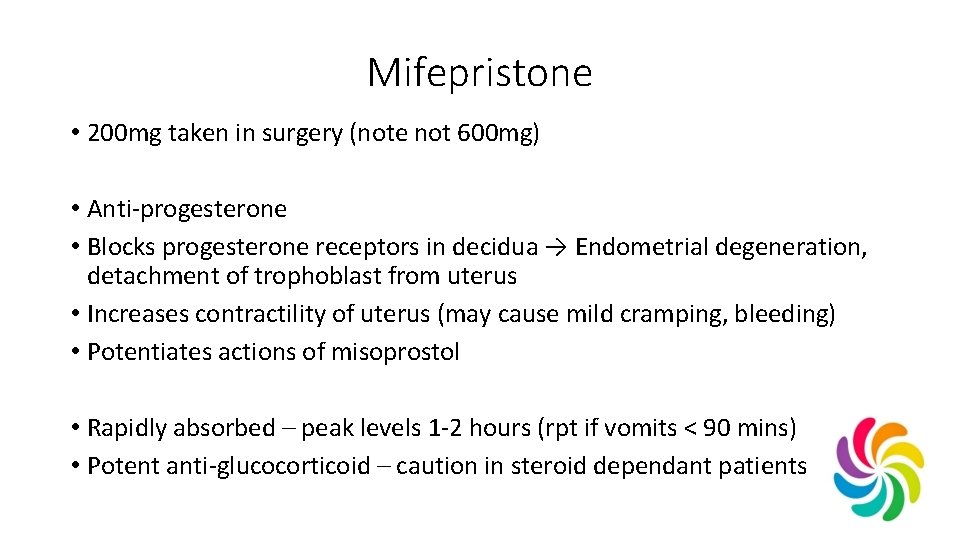 Mifepristone

• 200mg taken in surgery (note not 600mg)

• Anti-progesterone
• Blocks progesterone receptors in decidua → Endometrial degeneration, detachment of trophoblast from uterus
• Increases contractility of uterus (may cause mild cramping, bleeding)
• Potentiates actions of misoprostol

• Rapidly absorbed – peak levels 1-2 hours (rpt if vomits < 90 mins)
• Potent anti-glucocorticoid – caution in steroid dependant patients